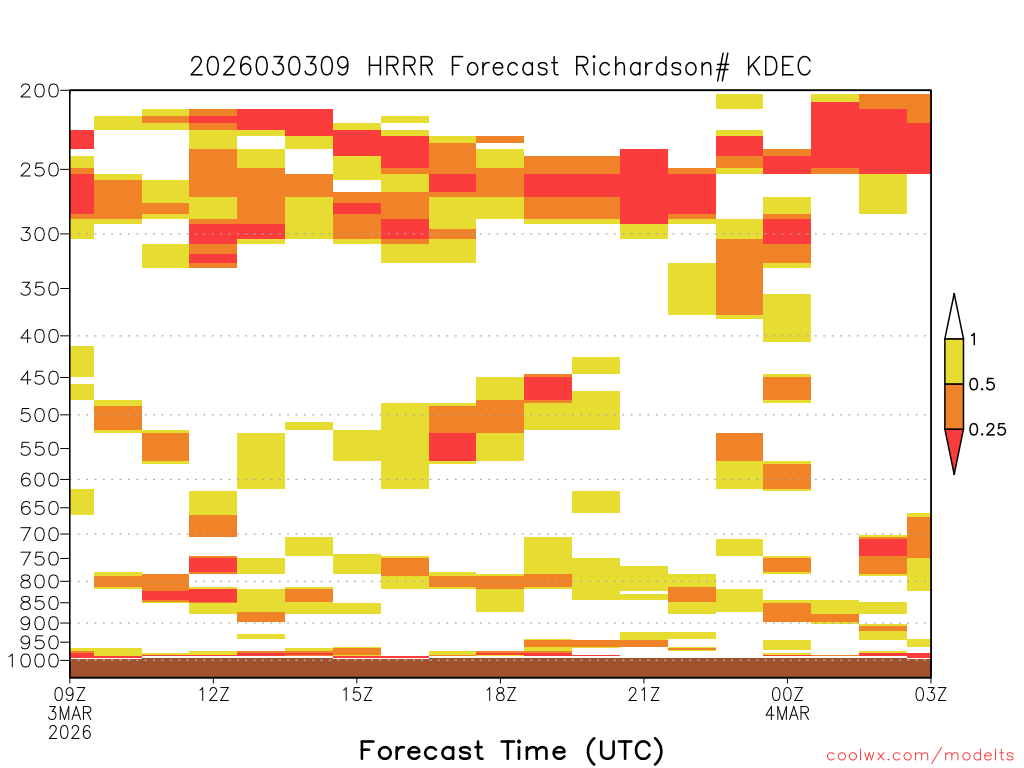 2026030309 HRRR Forecast Richardson# KDEC

200
250
300
350
400
450
500
550
600
650
700
750
800
850
900
950
1000

1
0.5
0.25

09Z
3MAR
2026
12Z
15Z
18Z
21Z
00Z
4MAR
03Z

Forecast Time (UTC)

coolwx.com/modelts